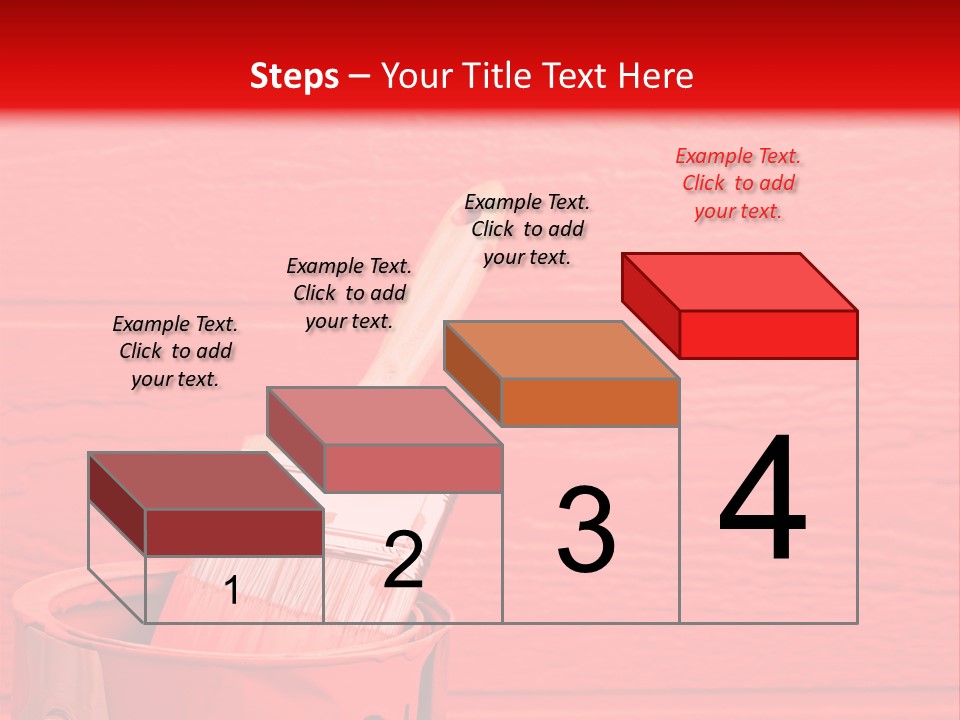 Steps – Your Title Text Here

Example Text. Click to add your text.

Example Text. Click to add your text.

Example Text. Click to add your text.

Example Text. Click to add your text.

1

2

3

4